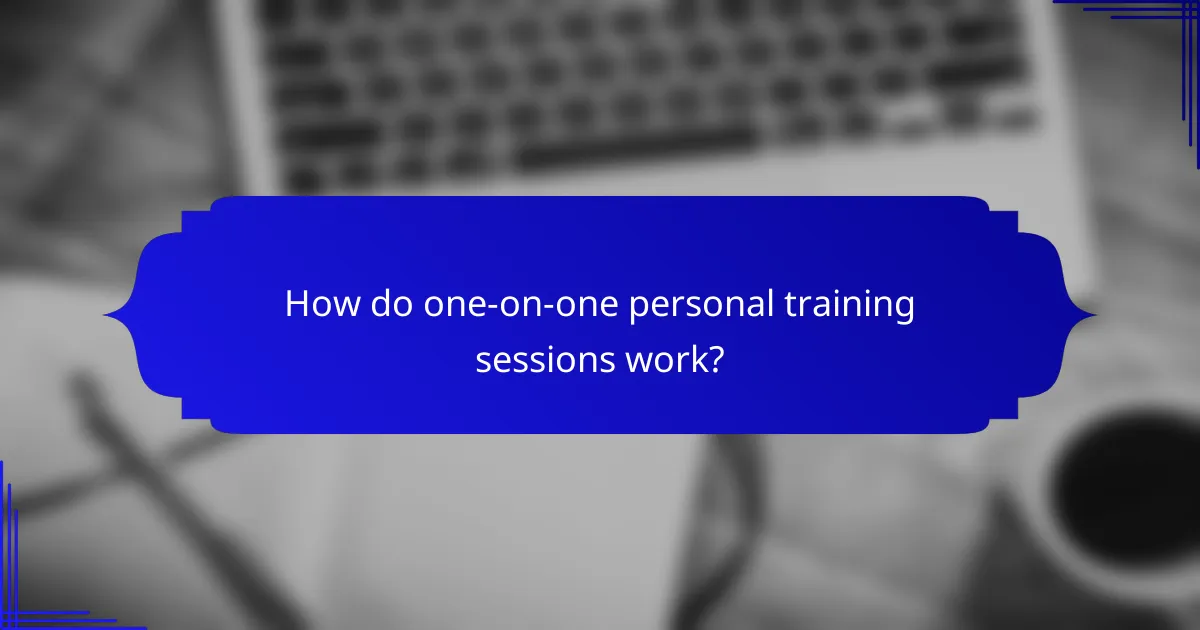 How do one-on-one personal training sessions work?